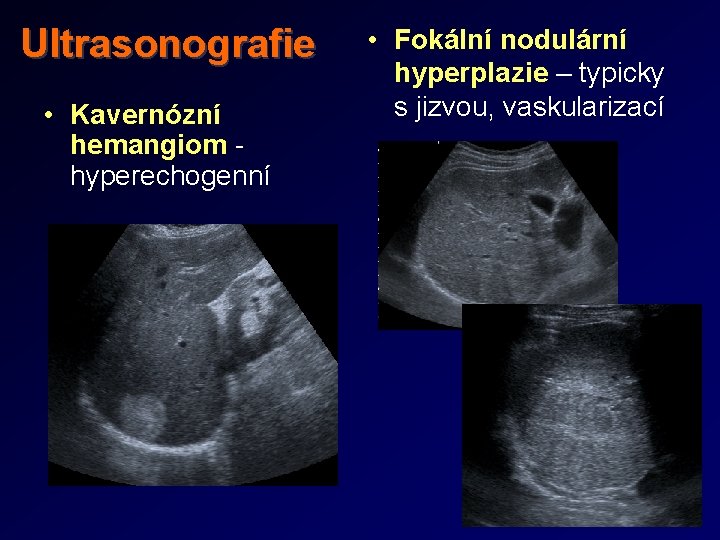 Ultrasonografie

• Kavernózní hemangiom - hyperechogenní

• Fokální nodulární hyperplazie – typicky s jizvou, vaskularizací